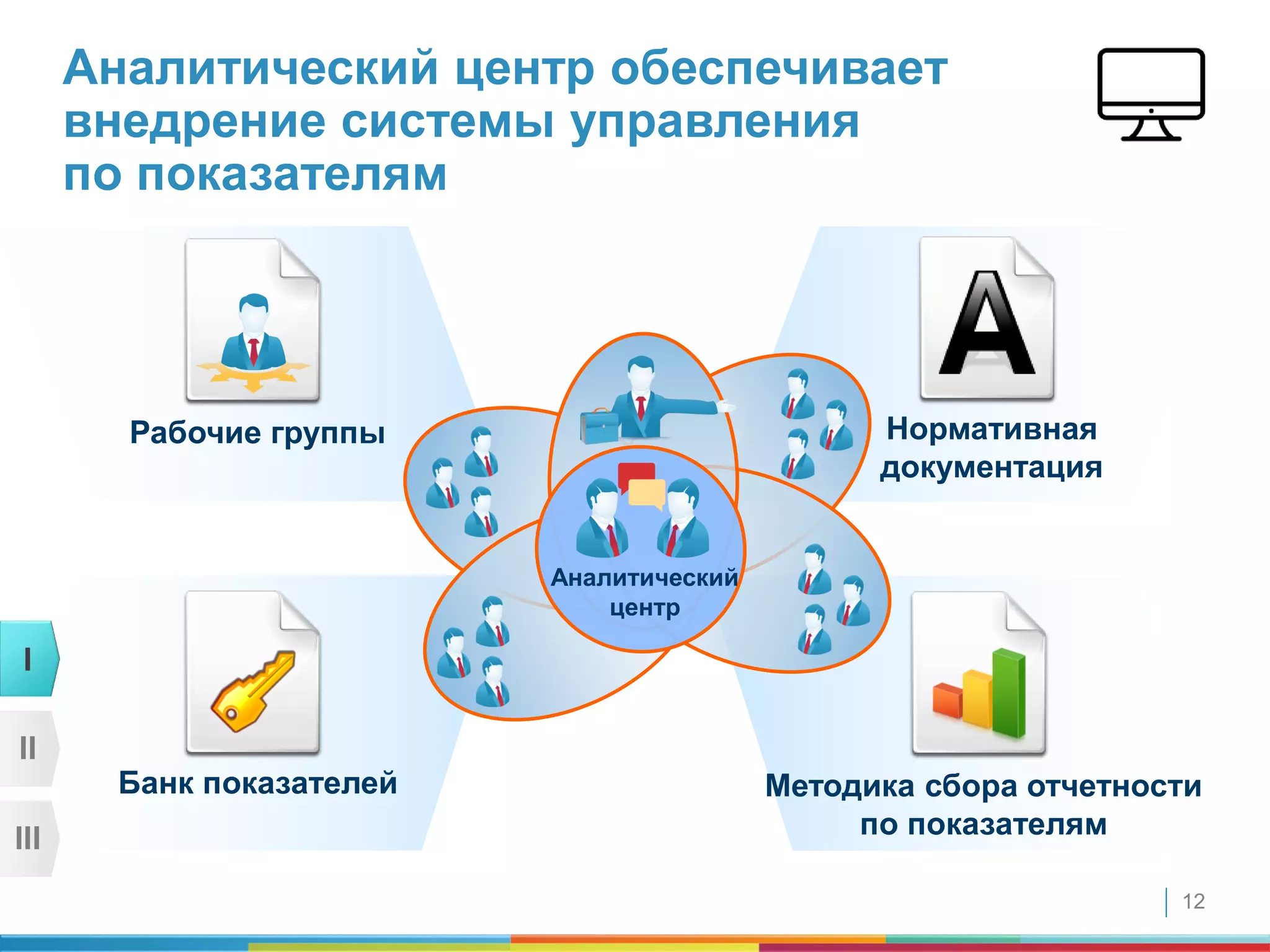 Аналитический центр обеспечивает внедрение системы управления по показателям

Рабочие группы

Нормативная документация

Аналитический центр

Банк показателей

Методика сбора отчетности по показателям

I

II

III

12